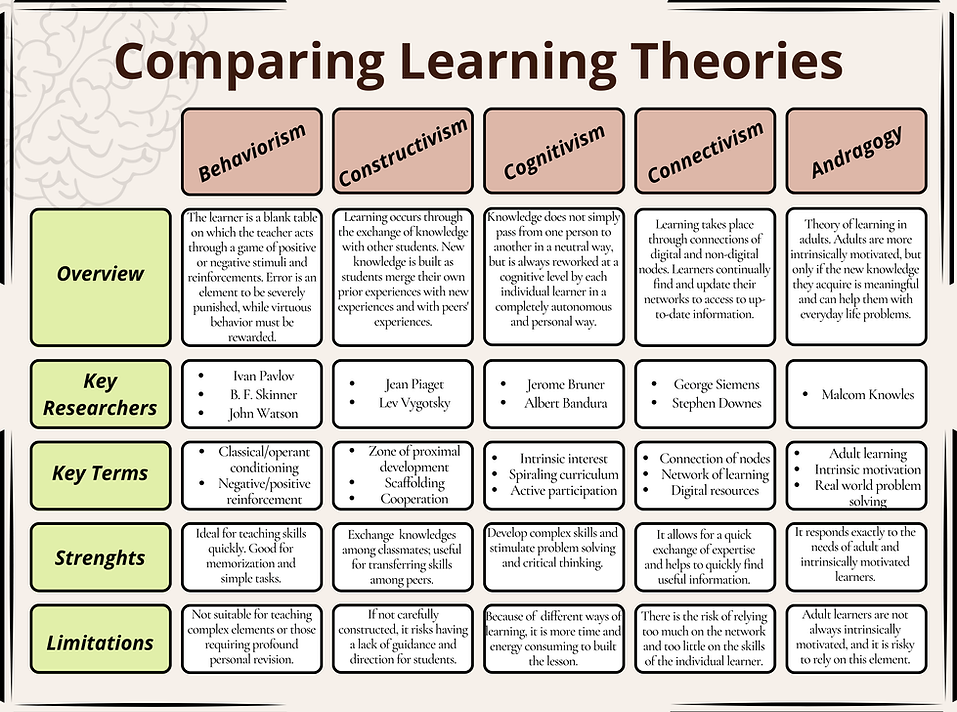 Comparing Learning Theories

| | Behaviorism | Constructivism | Cognitivism | Connectivism | Andragogy |
|---|---|---|---|---|---|
| Overview | The learner is a blank table on which the teacher acts through a game of positive or negative stimuli and reinforcements. Error is an element to be severely punished, while virtuous behavior must be rewarded. | Learning occurs through the exchange of knowledge with other students. New knowledge is built as students merge their own prior experiences with new experiences and with peers' experiences. | Knowledge does not simply pass from one person to another in a neutral way, but is always reworked at a cognitive level by each individual learner in a completely autonomous and personal way. | Learning takes place through connections of digital and non-digital nodes. Learners continually find and update their networks to access to up-to-date information. | Theory of learning in adults. Adults are more intrinsically motivated, but only if the new knowledge they acquire is meaningful and can help them with everyday life problems. |
| Key Researchers | • Ivan Pavlov • B. F. Skinner • John Watson | • Jean Piaget • Lev Vygotsky | • Jerome Bruner • Albert Bandura | • George Siemens • Stephen Downes | • Malcom Knowles |
| Key Terms | • Classical/operant conditioning • Negative/positive reinforcement | • Zone of proximal development • Scaffolding • Cooperation | • Intrinsic interest • Spiraling curriculum • Active participation | • Connection of nodes • Network of learning • Digital resources | • Adult learning • Intrinsic motivation • Real world problem solving |
| Strenghts | Ideal for teaching skills quickly. Good for memorization and simple tasks. | Exchange knowledges among classmates; useful for transferring skills among peers. | Develop complex skills and stimulate problem solving and critical thinking. | It allows for a quick exchange of expertise and helps to quickly find useful information. | It responds exactly to the needs of adult and intrinsically motivated learners. |
| Limitations | Not suitable for teaching complex elements or those requiring profound personal revision. | If not carefully constructed, it risks having a lack of guidance and direction for students. | Because of different ways of learning, it is more time and energy consuming to built the lesson. | There is the risk of relying too much on the network and too little on the skills of the individual learner. | Adult learners are not always intrinsically motivated, and it is risky to rely on this element. |